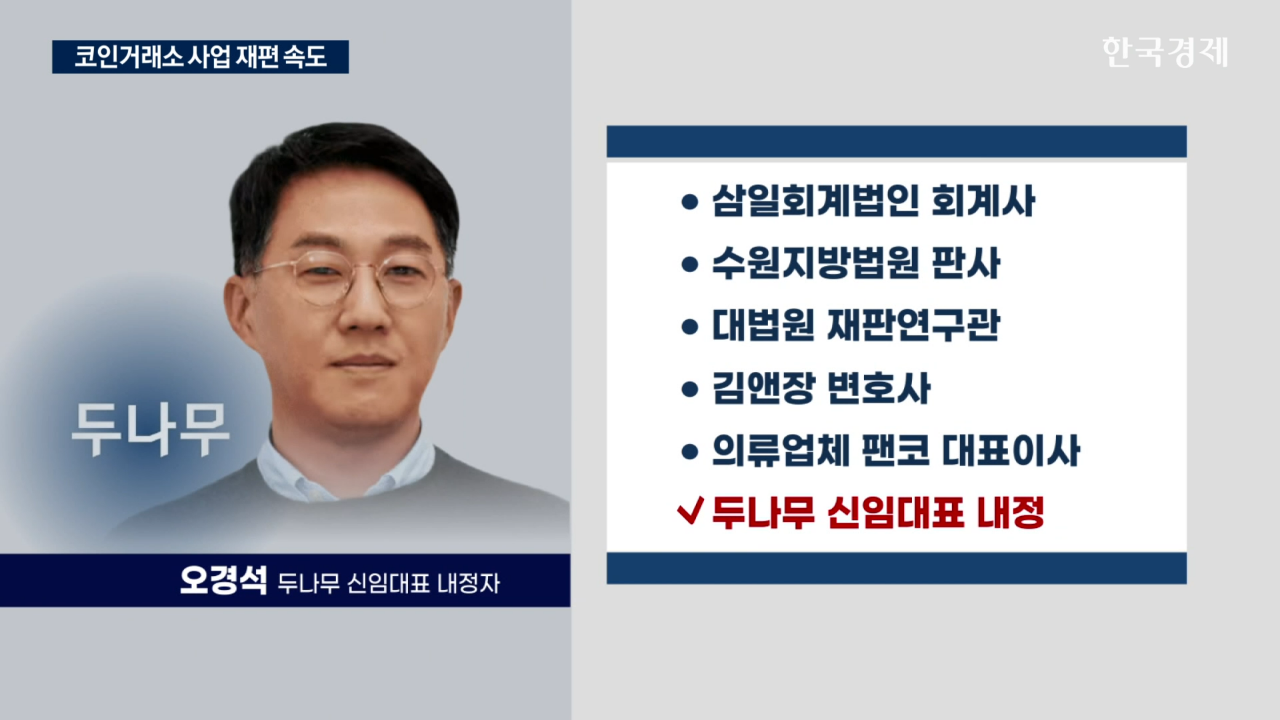 코인거래소 사업 재편 속도

한국경제

두나무

오경석 두나무 신임대표 내정자

• 삼일회계법인 회계사
• 수원지방법원 판사
• 대법원 재판연구관
• 김앤장 변호사
• 의류업체 팬코 대표이사
✓ 두나무 신임대표 내정